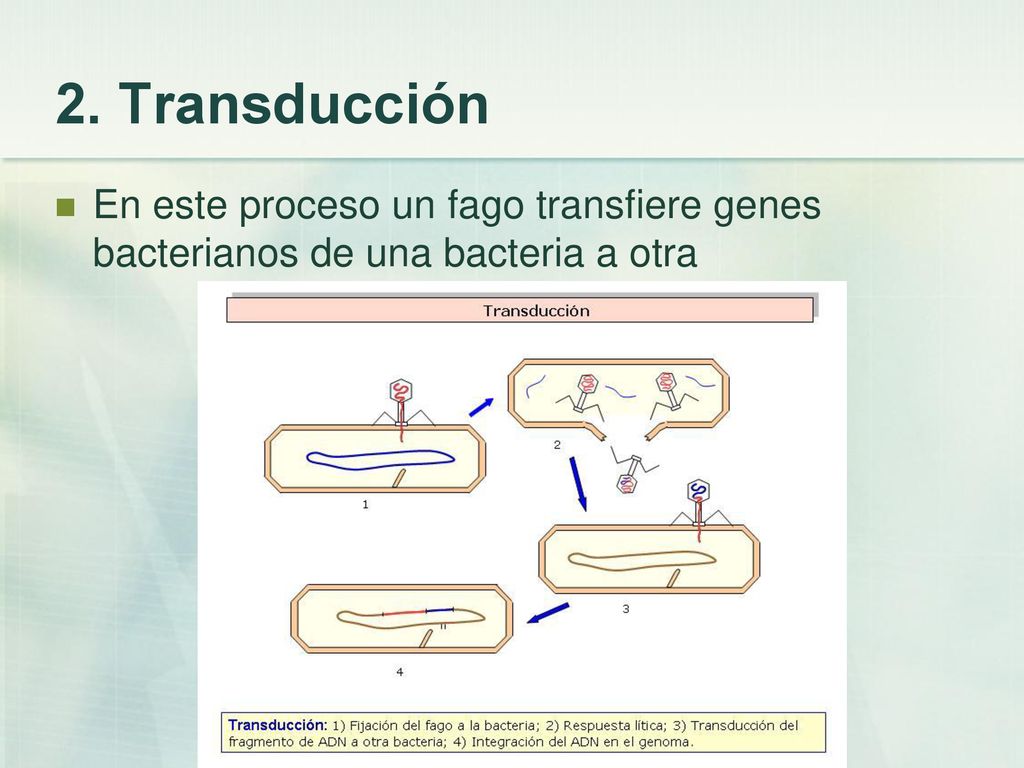 2. Transducción

En este proceso un fago transfiere genes bacterianos de una bacteria a otra

Transducción

1

2

3

4

Transducción: 1) Fijación del fago a la bacteria; 2) Respuesta lítica; 3) Transducción del fragmento de ADN a otra bacteria; 4) Integración del ADN en el genoma.